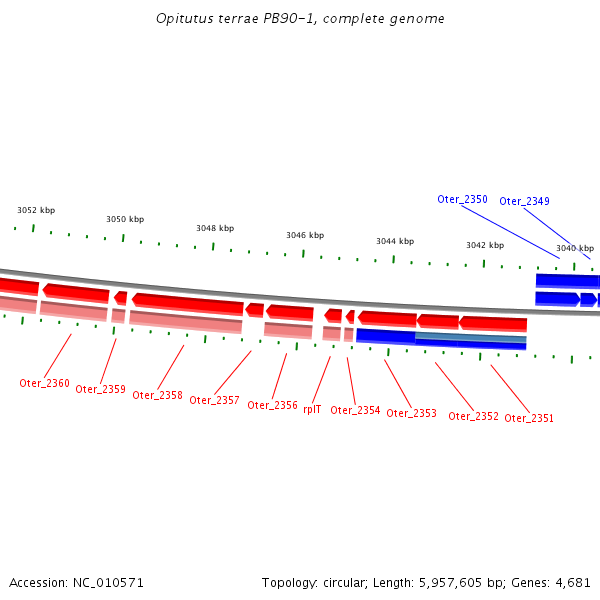 Opitutus terrae PB90-1, complete genome

Oter_2350 Oter_2349

3052 kbp 3050 kbp 3048 kbp 3046 kbp 3044 kbp 3042 kbp 3040 kbp

Oter_2360 Oter_2359 Oter_2358 Oter_2357 Oter_2356 rplT Oter_2354 Oter_2353 Oter_2352 Oter_2351

Accession: NC_010571

Topology: circular; Length: 5,957,605 bp; Genes: 4,681